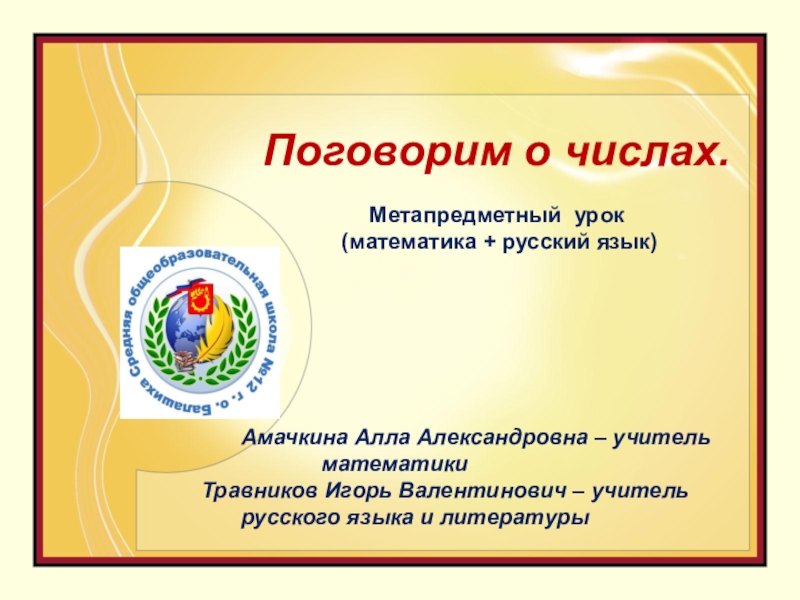 Поговорим о числах.

Метапредметный урок
(математика + русский язык)

Средняя общеобразовательная школа №12 г. о. Балашиха

Амачкина Алла Александровна – учитель математики
Травников Игорь Валентинович – учитель русского языка и литературы